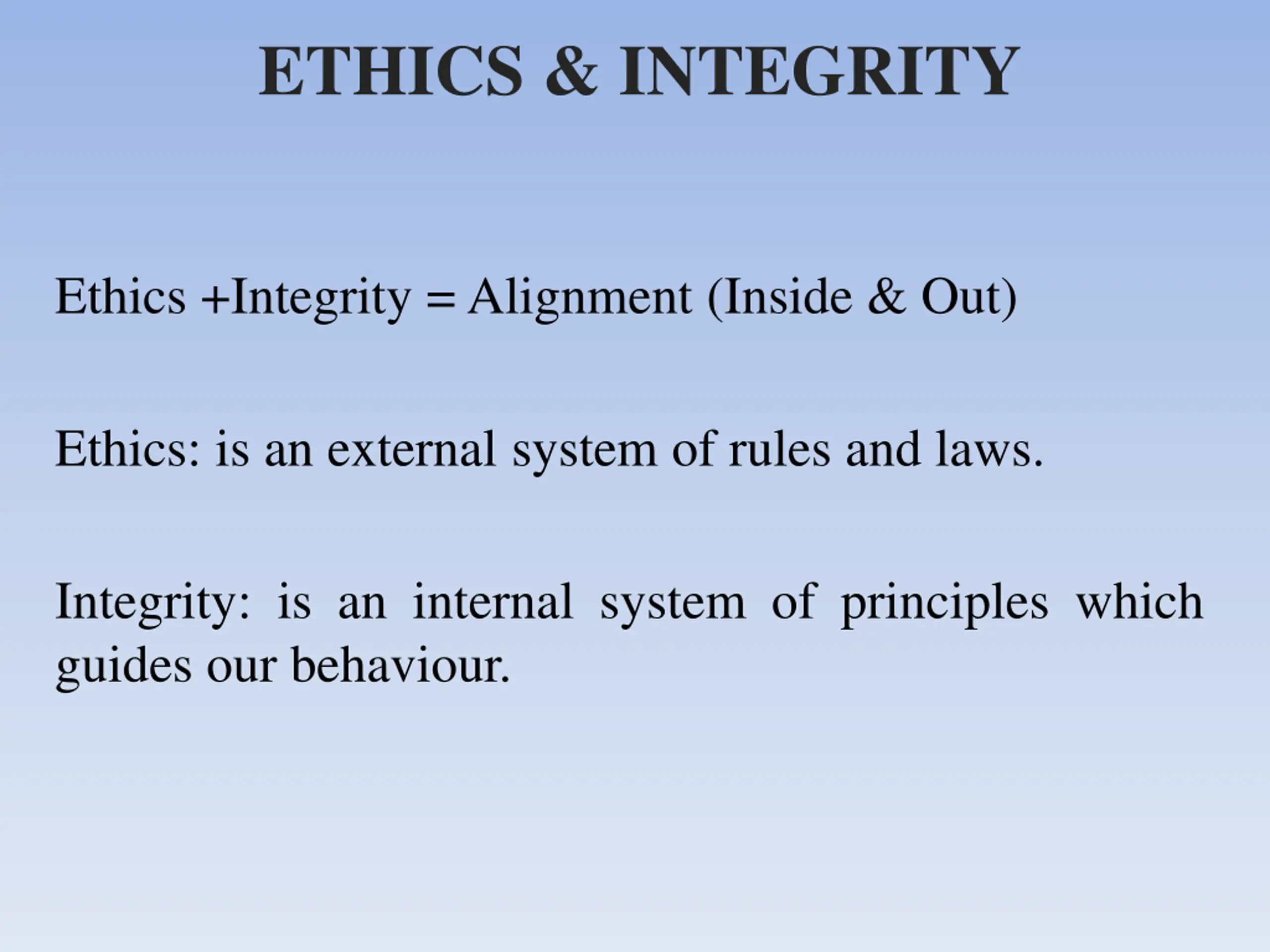 ETHICS & INTEGRITY

Ethics +Integrity = Alignment (Inside & Out)

Ethics: is an external system of rules and laws.

Integrity: is an internal system of principles which guides our behaviour.